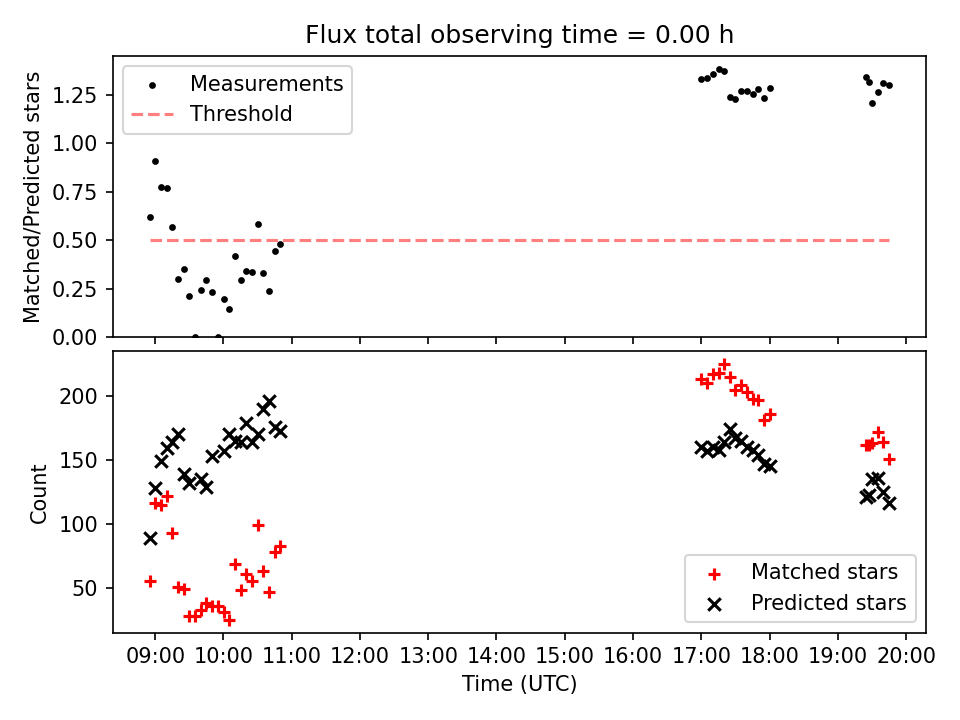 Flux total observing time = 0.00 h

Measurements
Threshold

Matched/Predicted stars

1.25
1.00
0.75
0.50
0.25
0.00

Count

200
150
100
50

Matched stars
Predicted stars

09:00 10:00 11:00 12:00 13:00 14:00 15:00 16:00 17:00 18:00 19:00 20:00

Time (UTC)